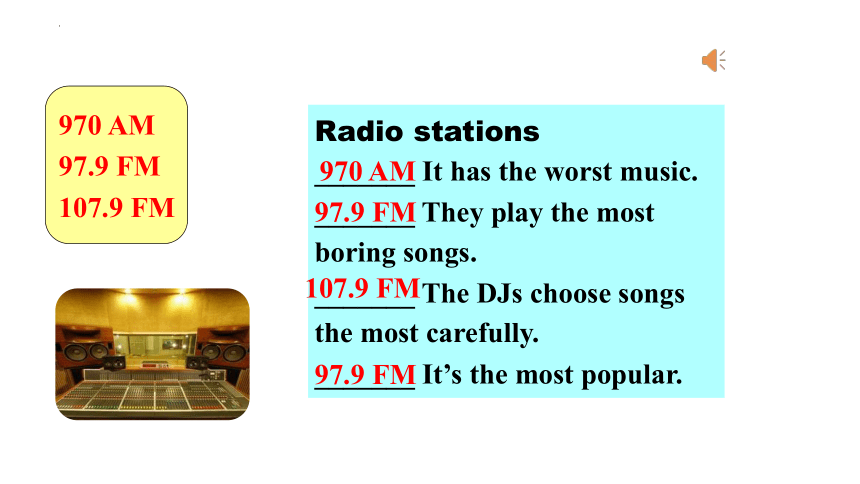 970 AM
97.9 FM
107.9 FM

Radio stations

970 AM It has the worst music.

97.9 FM They play the most boring songs.

107.9 FM The DJs choose songs the most carefully.

97.9 FM It's the most popular.